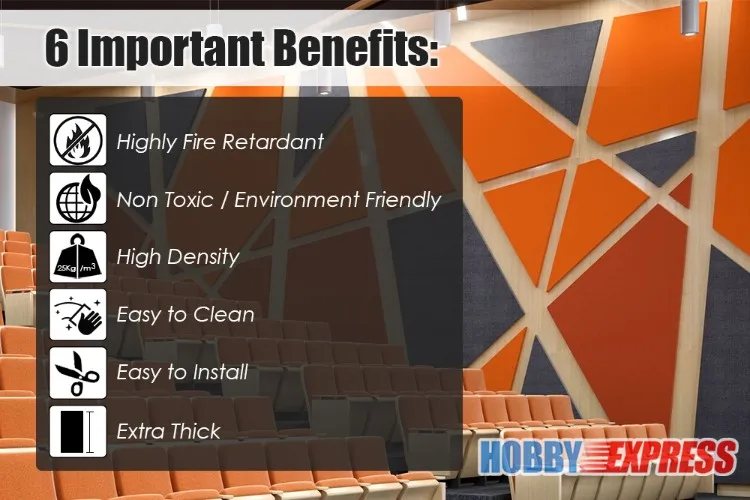 6 Important Benefits:

Highly Fire Retardant

Non Toxic / Environment Friendly

25Kg /m3

High Density

Easy to Clean

Easy to Install

Extra Thick

HOBBY EXPRESS